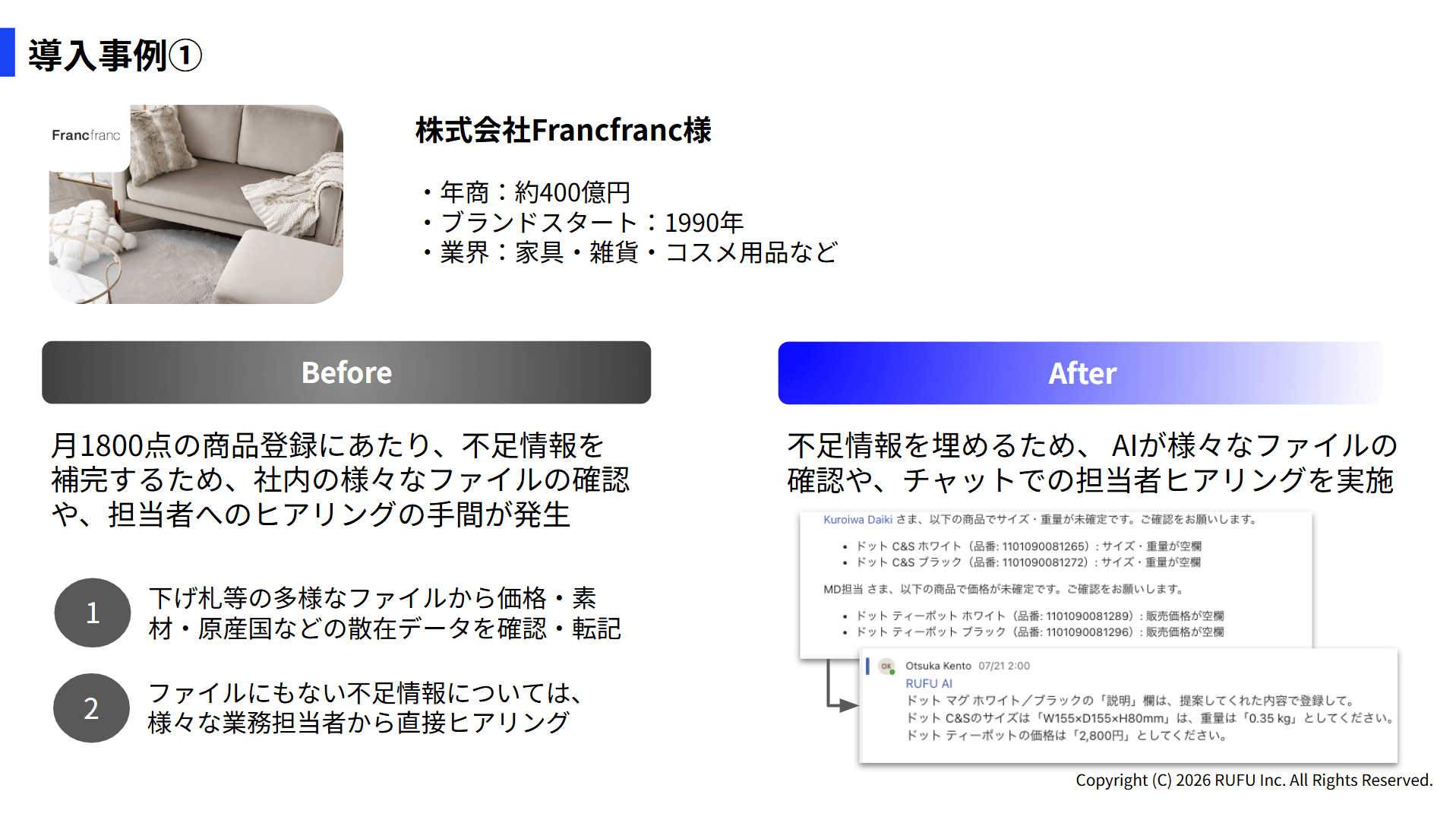 導入事例①

Francfranc

株式会社Francfranc様

・年商：約400億円
・ブランドスタート：1990年
・業界：家具・雑貨・コスメ用品など

Before

月1800点の商品登録にあたり、不足情報を補完するため、社内の様々なファイルの確認や、担当者へのヒアリングの手間が発生

1 下げ札等の多様なファイルから価格・素材・原産国などの散在データを確認・転記

2 ファイルにもない不足情報については、様々な業務担当者から直接ヒアリング

After

不足情報を埋めるため、 AIが様々なファイルの確認や、チャットでの担当者ヒアリングを実施

Kuroiwa Daiki さま、以下の商品でサイズ・重量が未確定です。ご確認をお願いします。

• ドット C&S ホワイト（品番: 1101090081265）: サイズ・重量が空欄
• ドット C&S ブラック（品番: 1101090081272）: サイズ・重量が空欄

MD担当 さま、以下の商品で価格が未確定です。ご確認をお願いします。

• ドット ティーポット ホワイト（品番: 1101090081289）: 販売価格が空欄
• ドット ティーポット ブラック（品番: 1101090081296）: 販売価格が空欄

OK Otsuka Kento 07/21 2:00
RUFU AI
ドット マグ ホワイト／ブラックの「説明」欄は、提案してくれた内容で登録して。
ドット C&Sのサイズは「W155×D155×H80mm」は、重量は「0.35 kg」としてください。
ドット ティーポットの価格は「2,800円」としてください。

Copyright (C) 2026 RUFU Inc. All Rights Reserved.